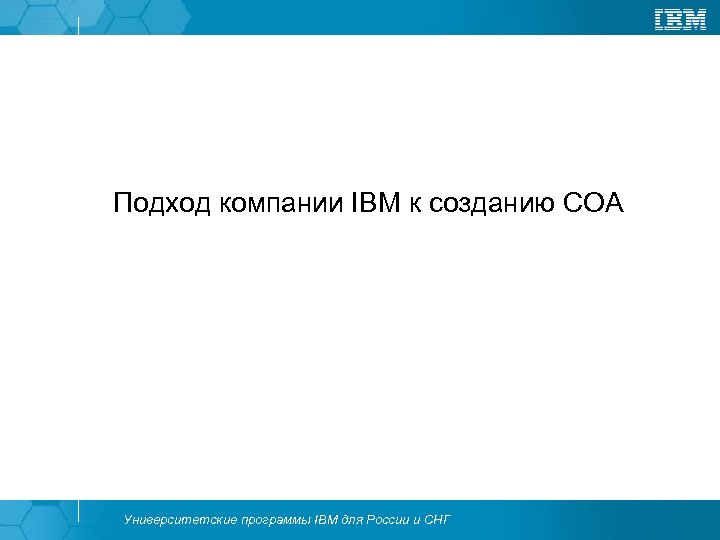 IBM

Подход компании IBM к созданию СОА

Университетские программы IBM для России и СНГ